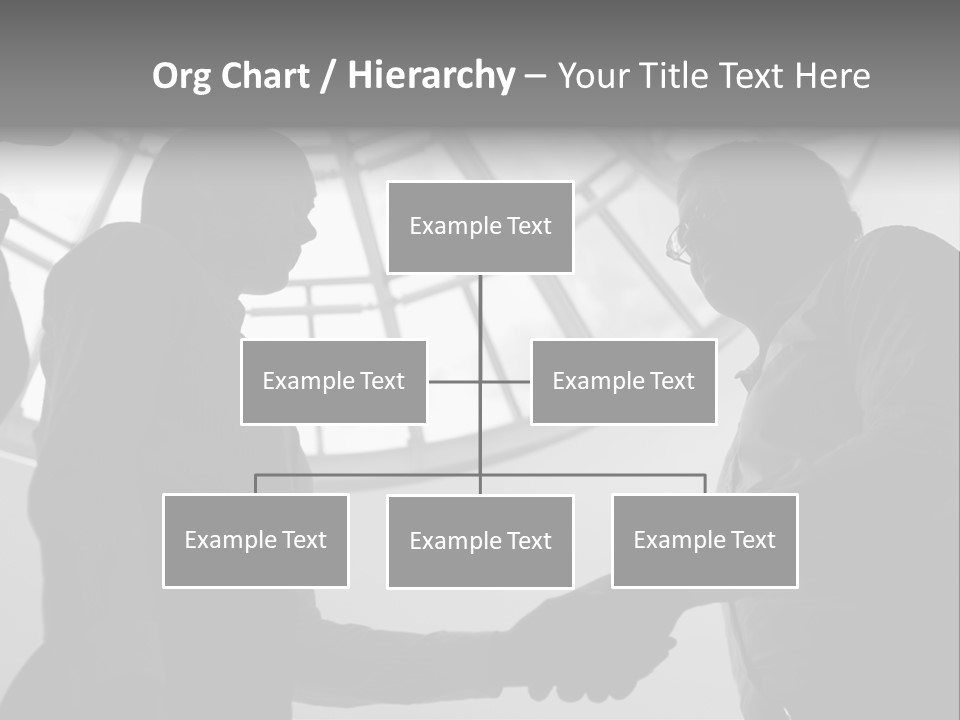 Org Chart / Hierarchy – Your Title Text Here

Example Text

Example Text

Example Text

Example Text

Example Text

Example Text